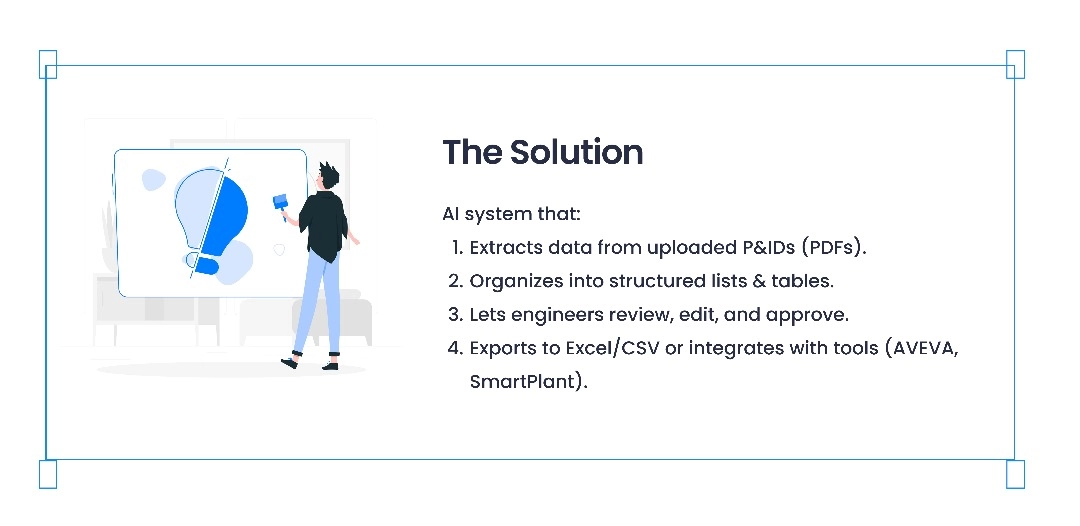 The Solution

AI system that:
1. Extracts data from uploaded P&IDs (PDFs).
2. Organizes into structured lists & tables.
3. Lets engineers review, edit, and approve.
4. Exports to Excel/CSV or integrates with tools (AVEVA, SmartPlant).